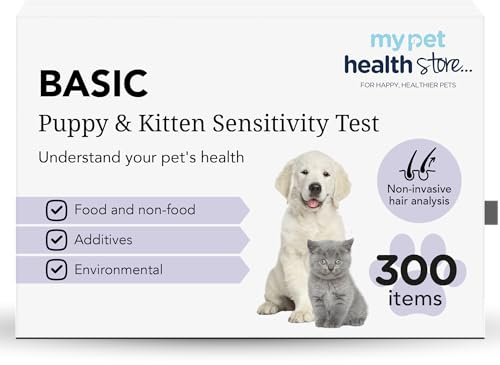 my pet
health store...
FOR HAPPY, HEALTHIER PETS

BASIC
Puppy & Kitten Sensitivity Test

Understand your pet's health

Food and non-food
Additives
Environmental

Non-invasive hair analysis

300 items